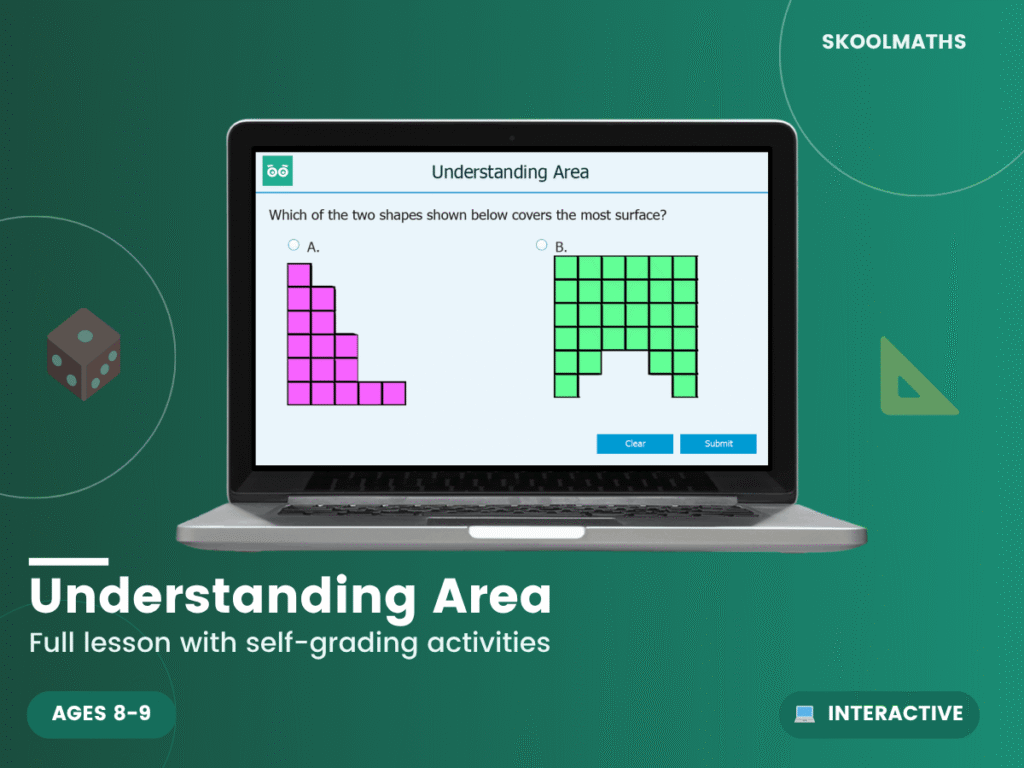 SKOOLMATHS

Understanding Area

Which of the two shapes shown below covers the most surface?

A.

B.

Clear

Submit

Understanding Area

Full lesson with self-grading activities

AGES 8-9

INTERACTIVE